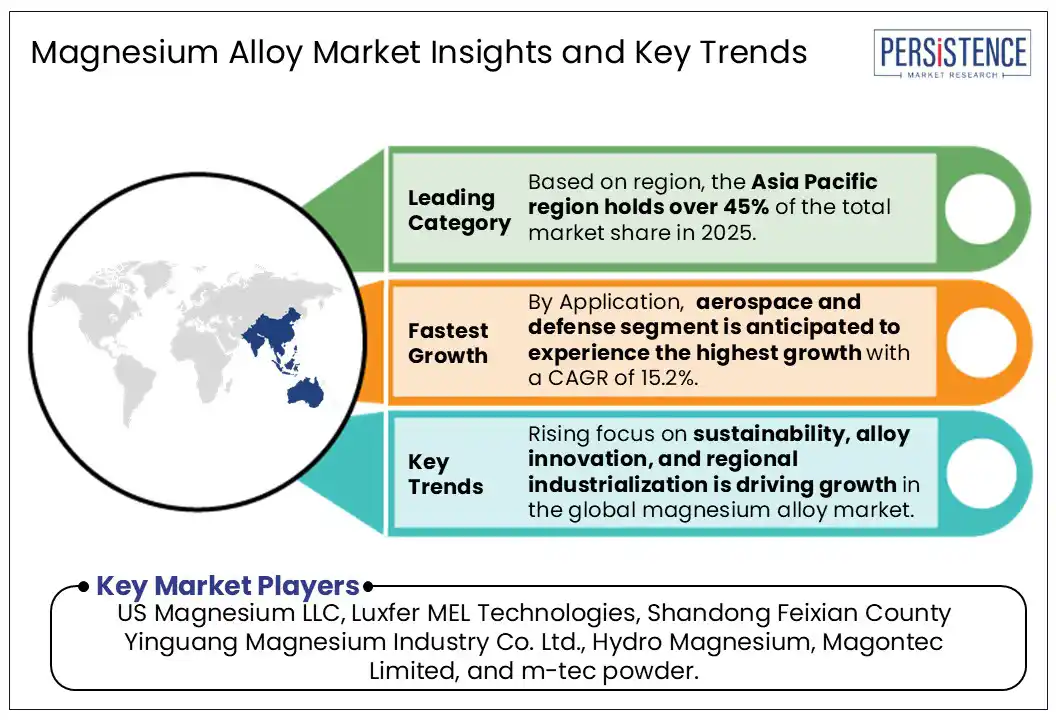 Magnesium Alloy Market Insights and Key Trends

PERSISTENCE MARKET RESEARCH

Leading Category

Based on region, the Asia Pacific region holds over 45% of the total market share in 2025.

Fastest Growth

By Application, aerospace and defense segment is anticipated to experience the highest growth with a CAGR of 15.2%.

Key Trends

Rising focus on sustainability, alloy innovation, and regional industrialization is driving growth in the global magnesium alloy market.

Key Market Players

US Magnesium LLC, Luxfer MEL Technologies, Shandong Feixian County Yinguang Magnesium Industry Co. Ltd., Hydro Magnesium, Magontec Limited, and m-tec powder.